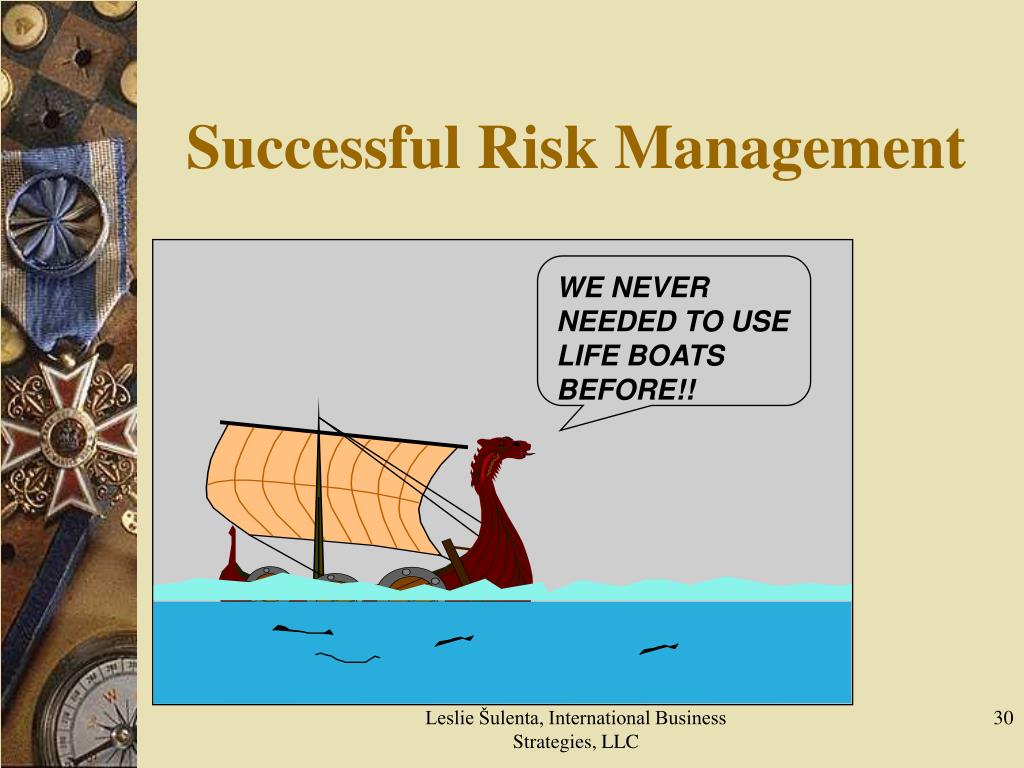 Successful Risk Management

WE NEVER NEEDED TO USE LIFE BOATS BEFORE!!

Leslie Šulenta, International Business Strategies, LLC

30